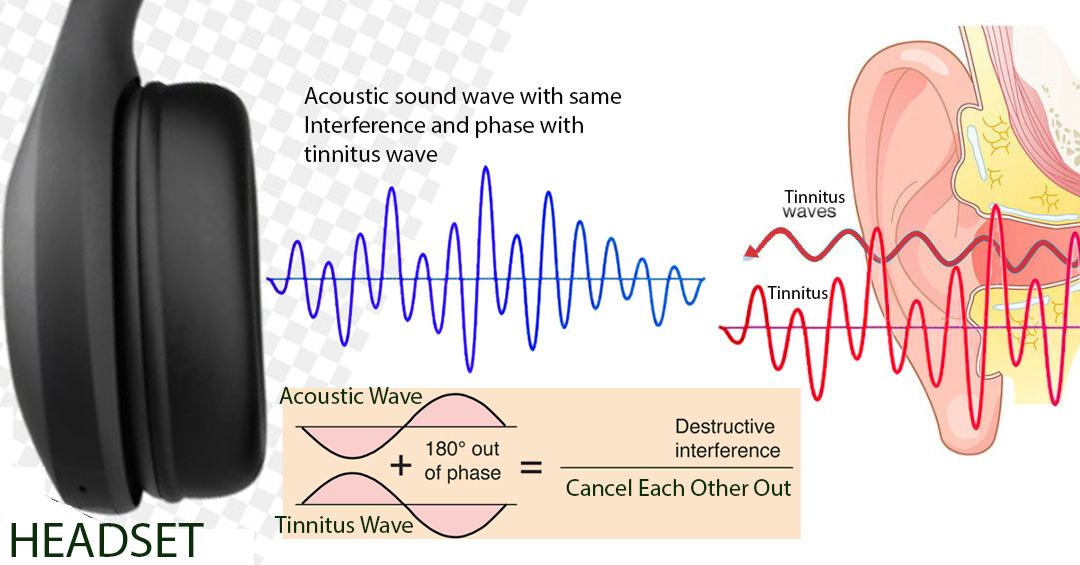 Acoustic sound wave with same Interference and phase with tinnitus wave

Tinnitus waves

Tinnitus

Acoustic Wave

+ 180° out of phase =

Destructive interference

Cancel Each Other Out

Tinnitus Wave

HEADSET